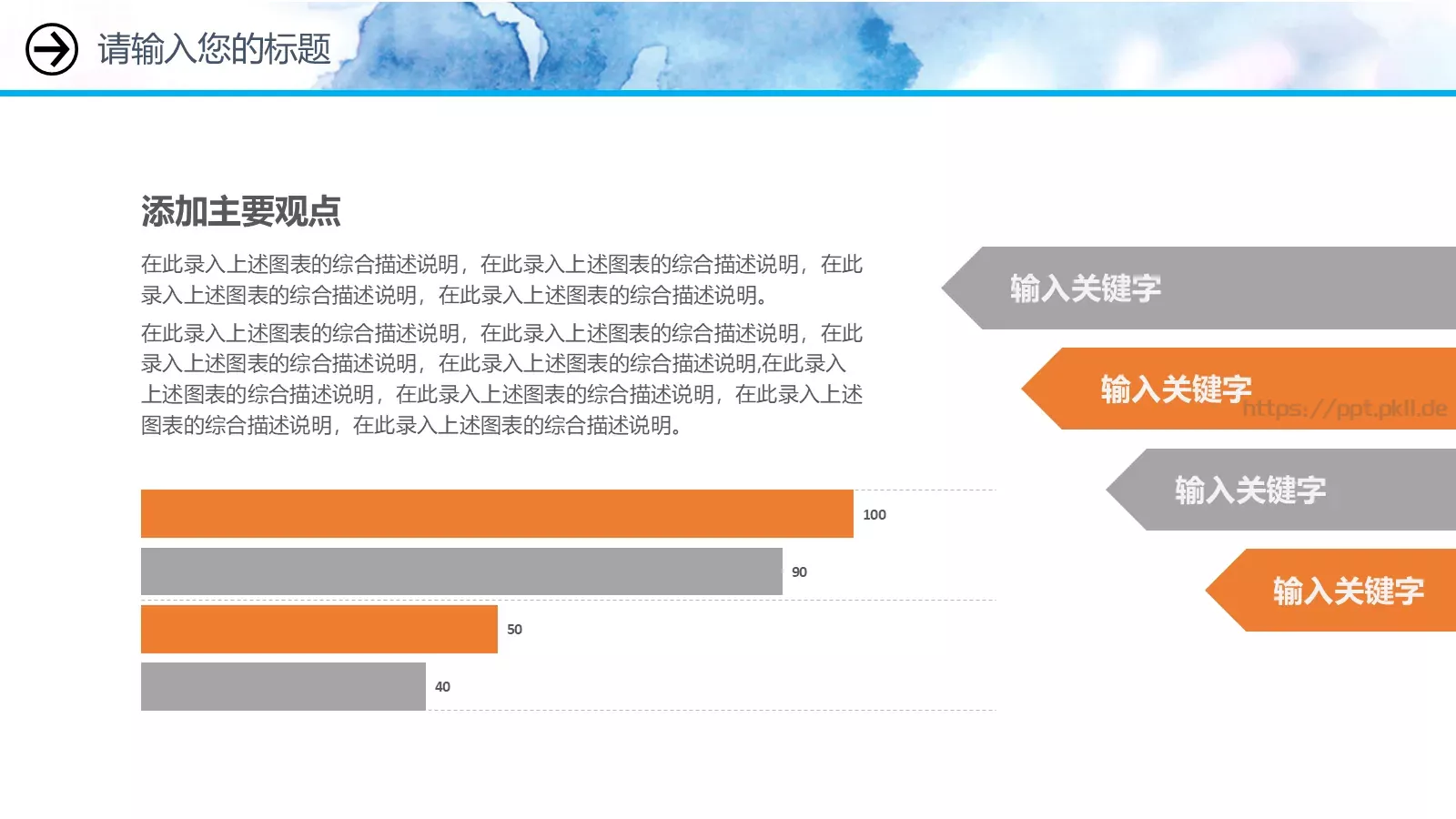 请输入您的标题

添加主要观点

在此录入上述图表的综合描述说明，在此录入上述图表的综合描述说明，在此录入上述图表的综合描述说明，在此录入上述图表的综合描述说明。

在此录入上述图表的综合描述说明，在此录入上述图表的综合描述说明，在此录入上述图表的综合描述说明，在此录入上述图表的综合描述说明,在此录入上述图表的综合描述说明，在此录入上述图表的综合描述说明，在此录入上述图表的综合描述说明，在此录入上述图表的综合描述说明。

100
90
50
40

输入关键字
输入关键字
https://ppt.pkll.de
输入关键字
输入关键字